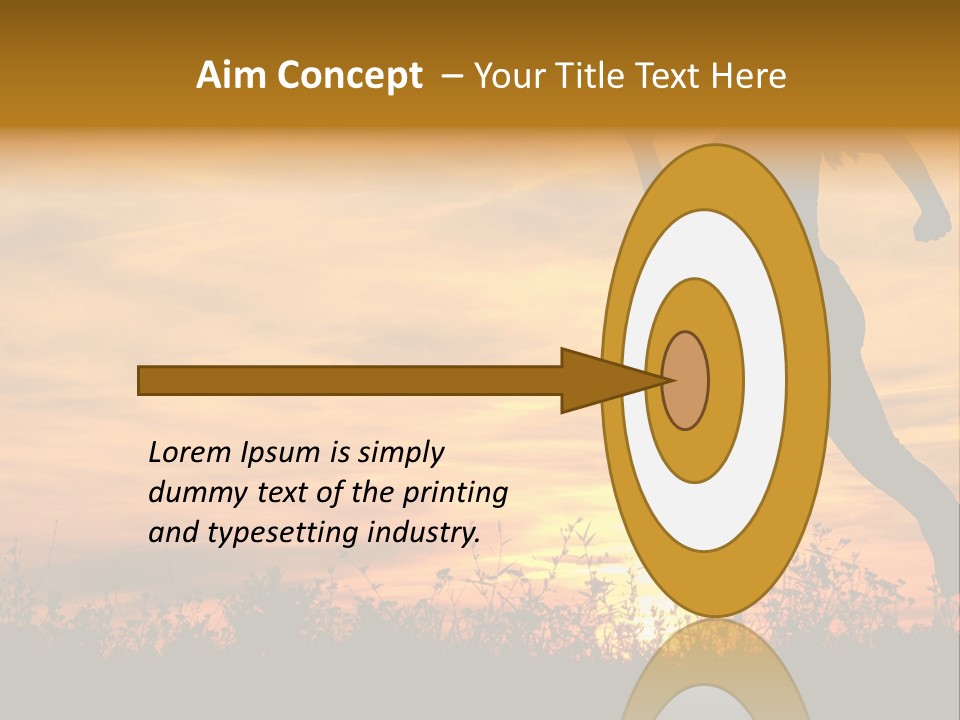 Aim Concept – Your Title Text Here

Lorem Ipsum is simply dummy text of the printing and typesetting industry.